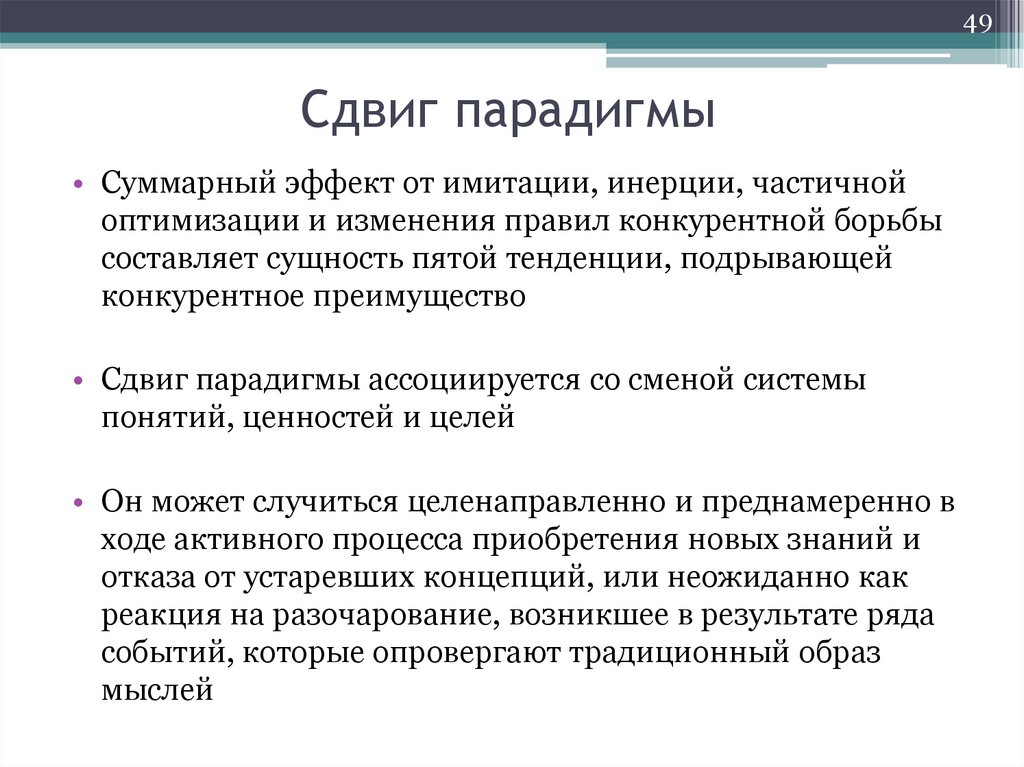 49

Сдвиг парадигмы

• Суммарный эффект от имитации, инерции, частичной оптимизации и изменения правил конкурентной борьбы составляет сущность пятой тенденции, подрывающей конкурентное преимущество

• Сдвиг парадигмы ассоциируется со сменой системы понятий, ценностей и целей

• Он может случиться целенаправленно и преднамеренно в ходе активного процесса приобретения новых знаний и отказа от устаревших концепций, или неожиданно как реакция на разочарование, возникшее в результате ряда событий, которые опровергают традиционный образ мыслей